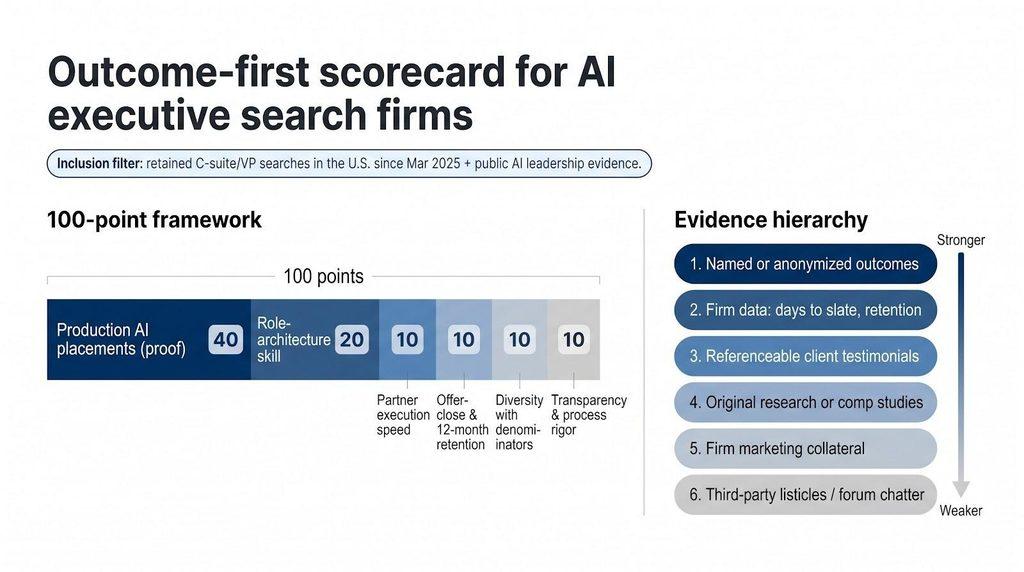 Outcome-first scorecard for AI executive search firms

Inclusion filter: retained C-suite/VP searches in the U.S. since Mar 2025 + public AI leadership evidence.

100-point framework

100 points

Production AI placements (proof) 40

Role-architecture skill 20

10

10

10

10

Partner execution speed

Offer-close & 12-month retention

Diversity with denominators

Transparency & process rigor

Evidence hierarchy

Stronger

1. Named or anonymized outcomes

2. Firm data: days to slate, retention

3. Referenceable client testimonials

4. Original research or comp studies

5. Firm marketing collateral

6. Third-party listicles / forum chatter

Weaker